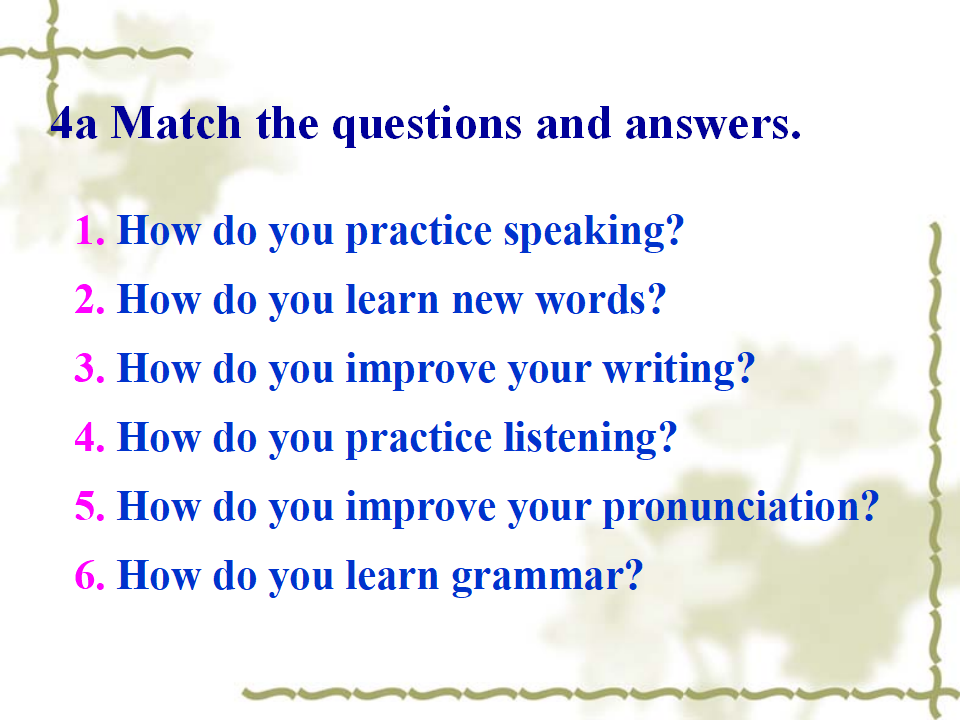 4a Match the questions and answers.

1. How do you practice speaking?
2. How do you learn new words?
3. How do you improve your writing?
4. How do you practice listening?
5. How do you improve your pronunciation?
6. How do you learn grammar?